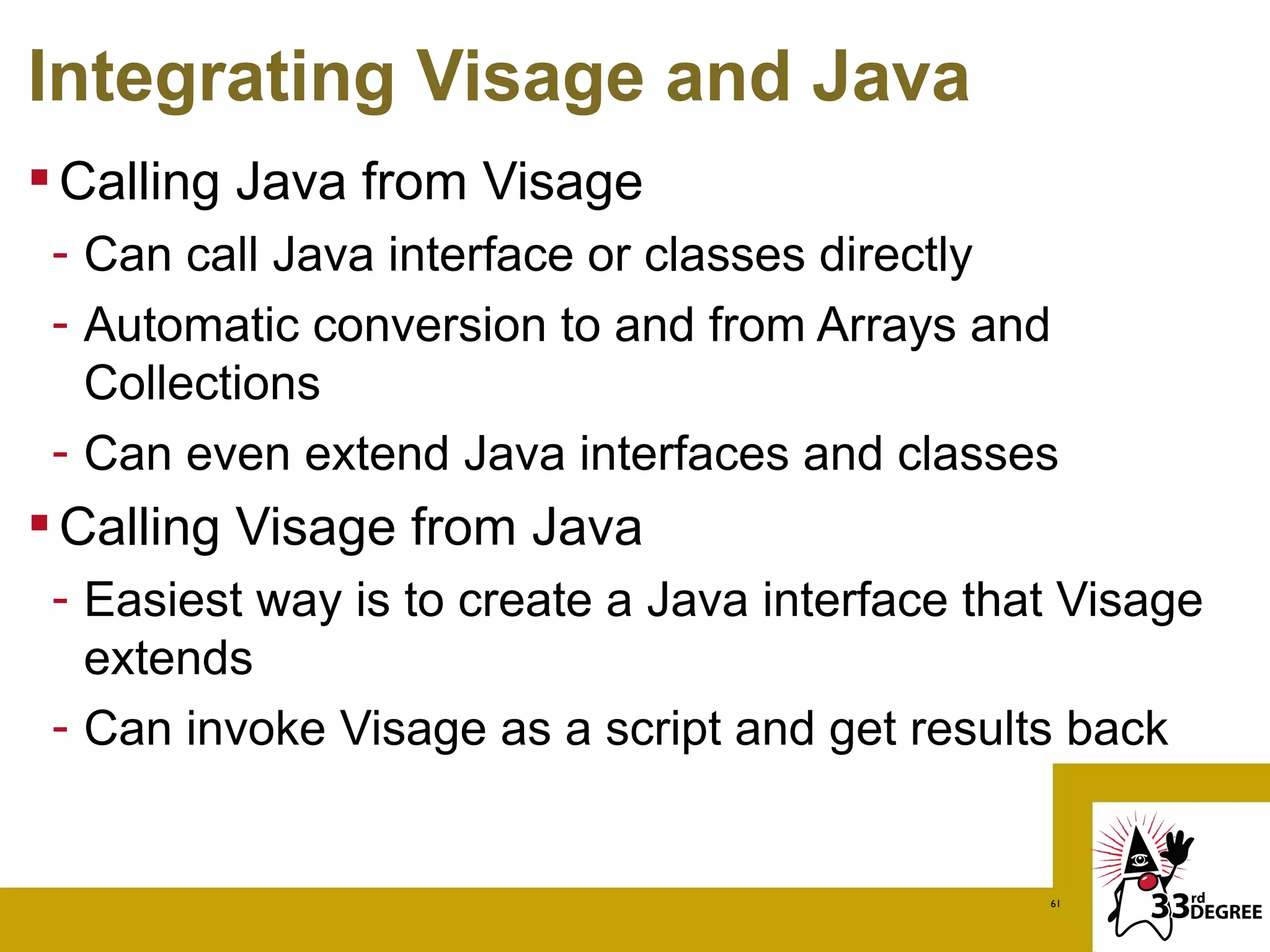 Integrating Visage and Java

▪ Calling Java from Visage
- Can call Java interface or classes directly
- Automatic conversion to and from Arrays and Collections
- Can even extend Java interfaces and classes

▪ Calling Visage from Java
- Easiest way is to create a Java interface that Visage extends
- Can invoke Visage as a script and get results back

61

33rd DEGREE